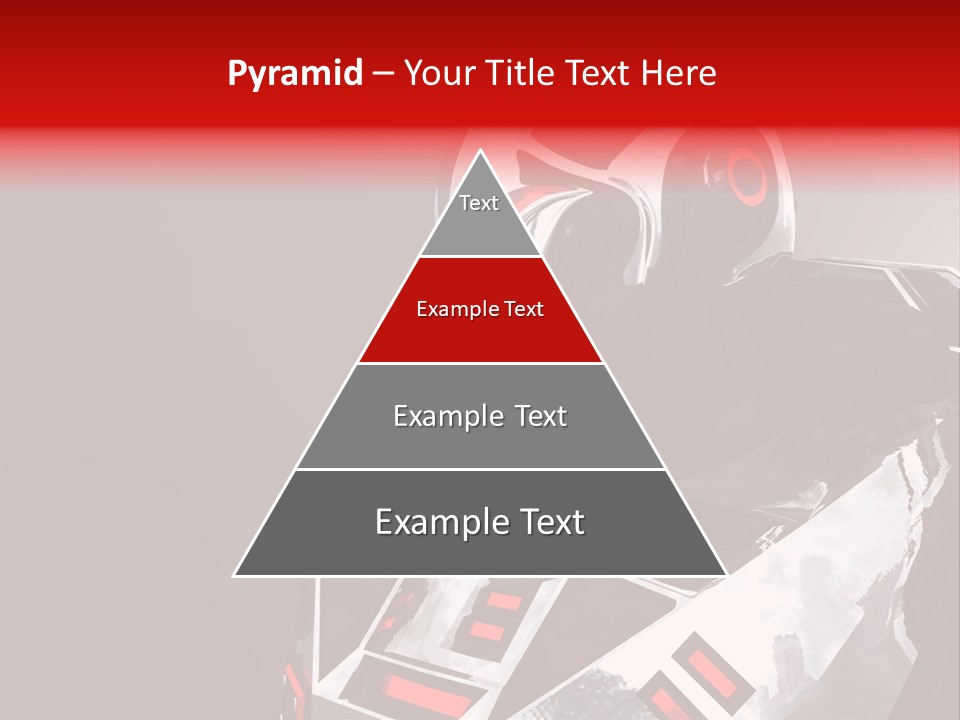 Pyramid – Your Title Text Here

Text

Example Text

Example Text

Example Text